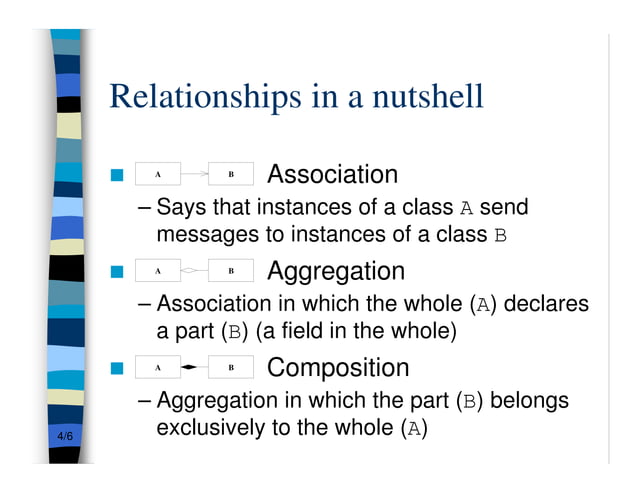 Relationships in a nutshell

A B Association
– Says that instances of a class A send messages to instances of a class B

A B Aggregation
– Association in which the whole (A) declares a part (B) (a field in the whole)

A B Composition
– Aggregation in which the part (B) belongs exclusively to the whole (A)

4/6